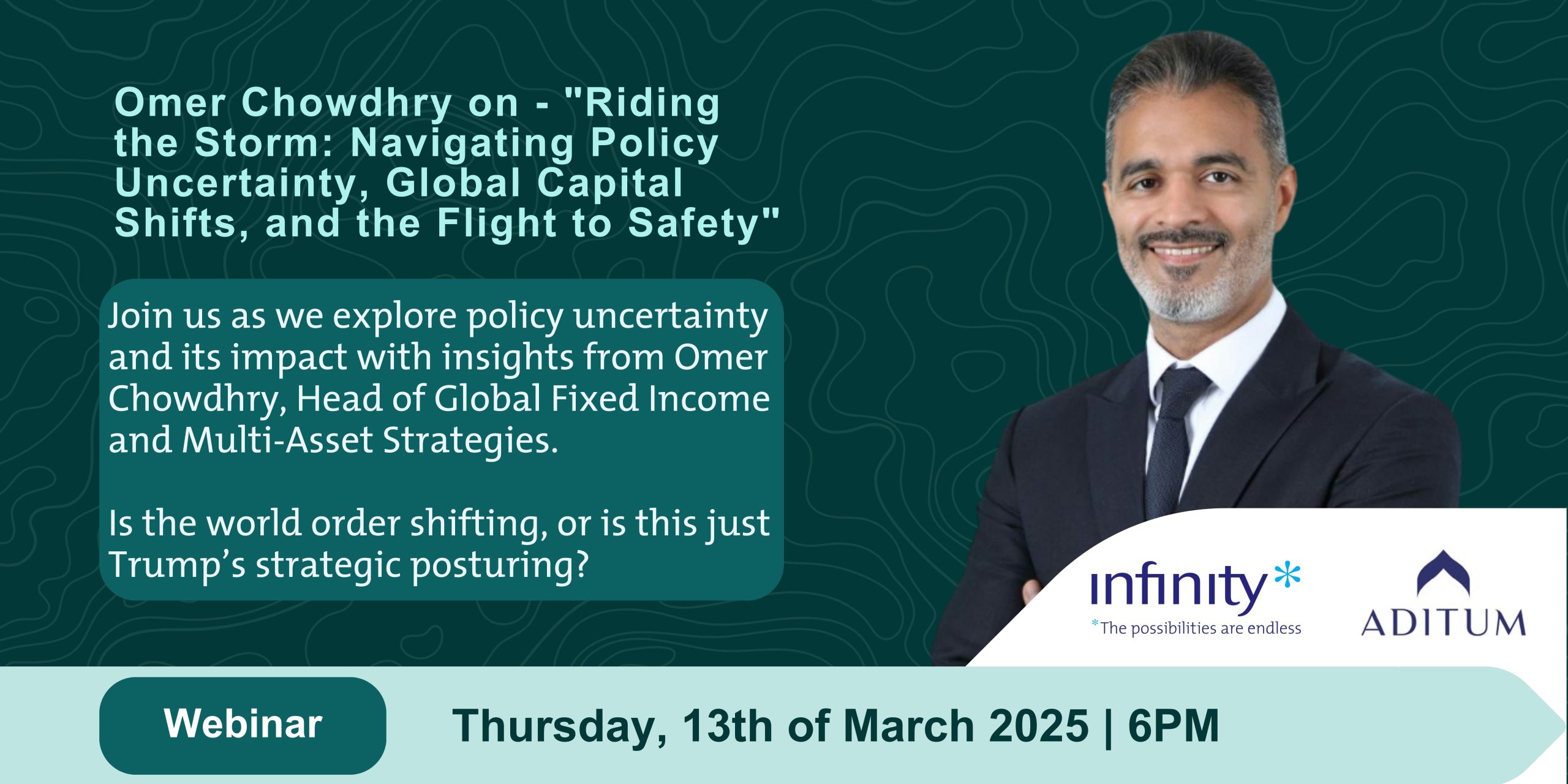 Omer Chowdhry on - "Riding the Storm: Navigating Policy Uncertainty, Global Capital Shifts, and the Flight to Safety"

Join us as we explore policy uncertainty and its impact with insights from Omer Chowdhry, Head of Global Fixed Income and Multi-Asset Strategies.

Is the world order shifting, or is this just Trump's strategic posturing?

infinity*
*The possibilities are endless

ADITUM

Webinar

Thursday, 13th of March 2025 | 6PM